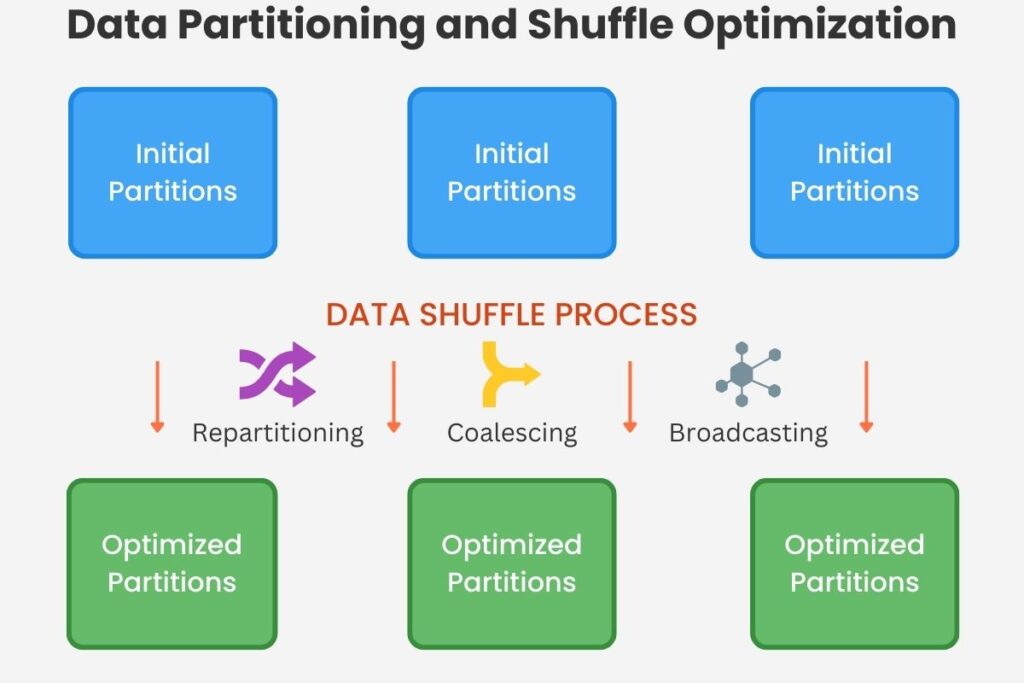 Data Partitioning and Shuffle Optimization

Initial Partitions

Initial Partitions

Initial Partitions

DATA SHUFFLE PROCESS

Repartitioning

Coalescing

Broadcasting

Optimized Partitions

Optimized Partitions

Optimized Partitions